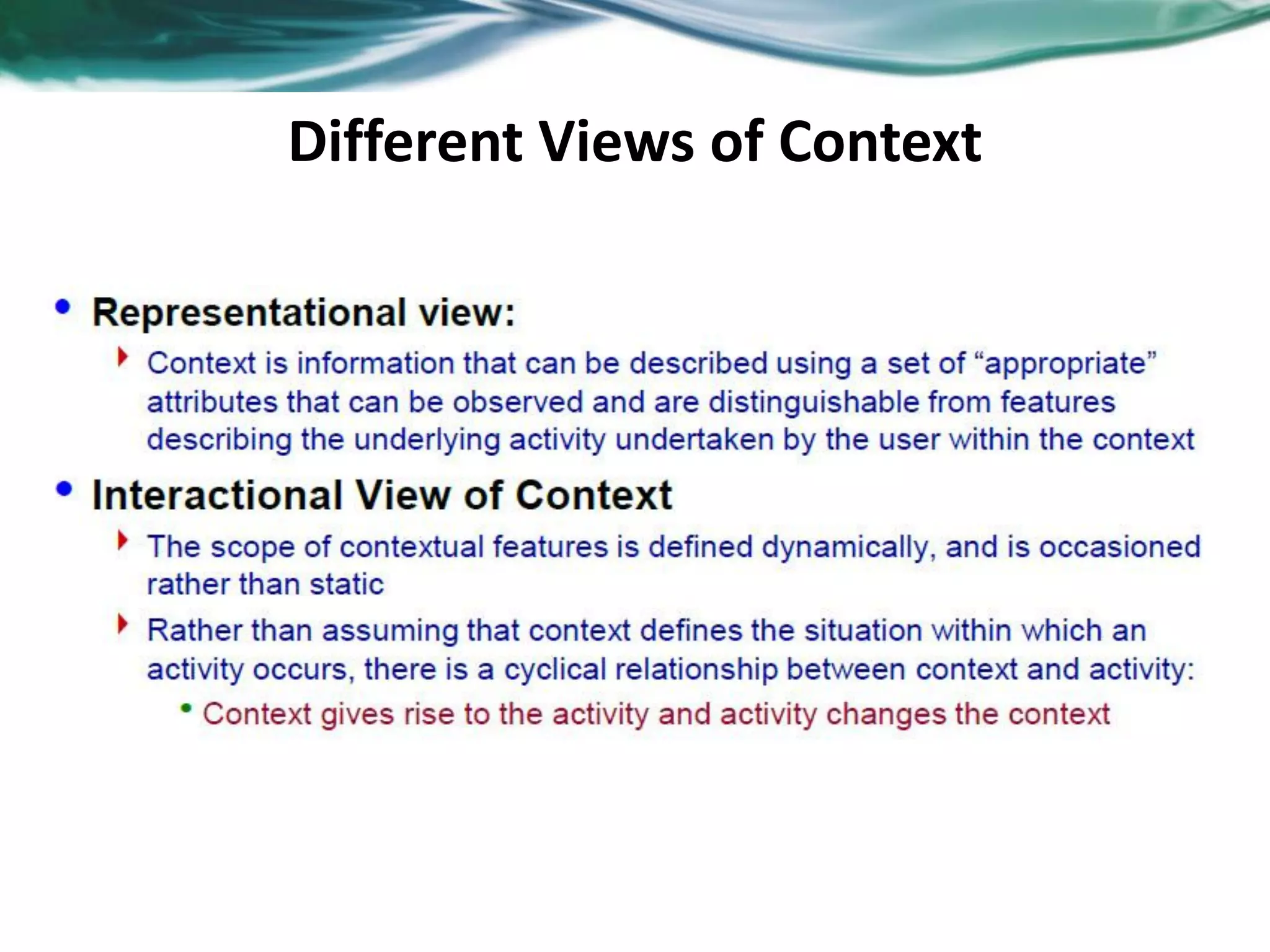 Different Views of Context

• Representational view:
  ‣ Context is information that can be described using a set of “appropriate” attributes that can be observed and are distinguishable from features describing the underlying activity undertaken by the user within the context

• Interactional View of Context
  ‣ The scope of contextual features is defined dynamically, and is occasioned rather than static
  ‣ Rather than assuming that context defines the situation within which an activity occurs, there is a cyclical relationship between context and activity:
    • Context gives rise to the activity and activity changes the context